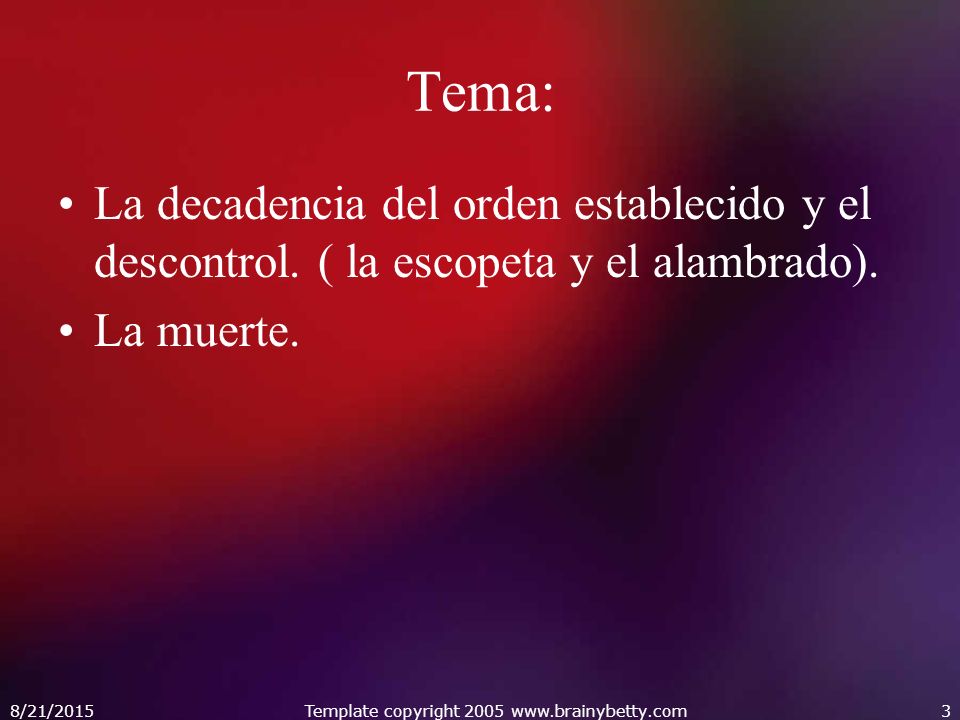 Tema:

• La decadencia del orden establecido y el descontrol. ( la escopeta y el alambrado).

• La muerte.

8/21/2015

Template copyright 2005 www.brainybetty.com

3